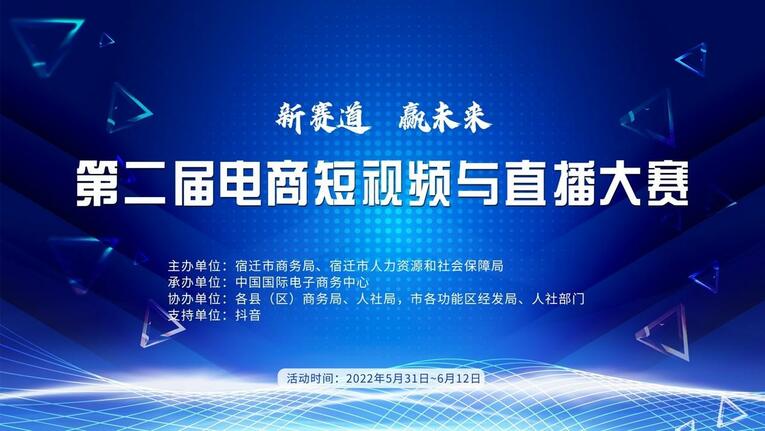 新赛道 赢未来

第二届电商短视频与直播大赛

主办单位：宿迁市商务局、宿迁市人力资源和社会保障局
承办单位：中国国际电子商务中心
协办单位：各县（区）商务局、人社局，市各功能区经发局、人社部门
支持单位：抖音

活动时间：2022年5月31日~6月12日